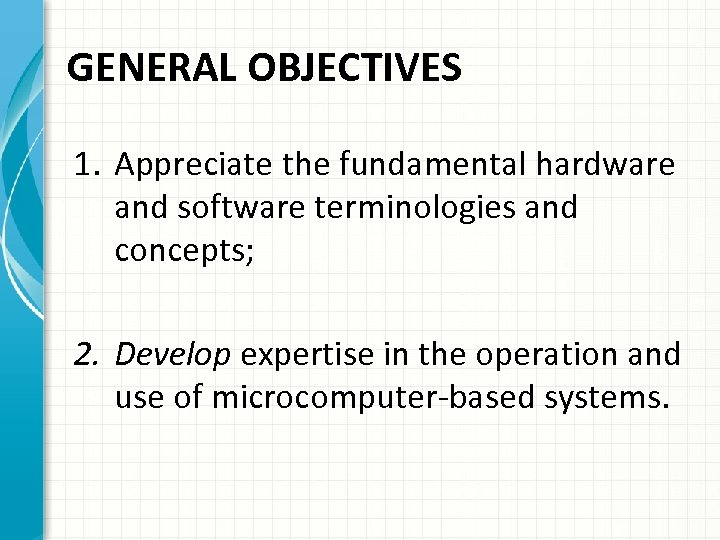 GENERAL OBJECTIVES

1. Appreciate the fundamental hardware and software terminologies and concepts;

2. Develop expertise in the operation and use of microcomputer-based systems.